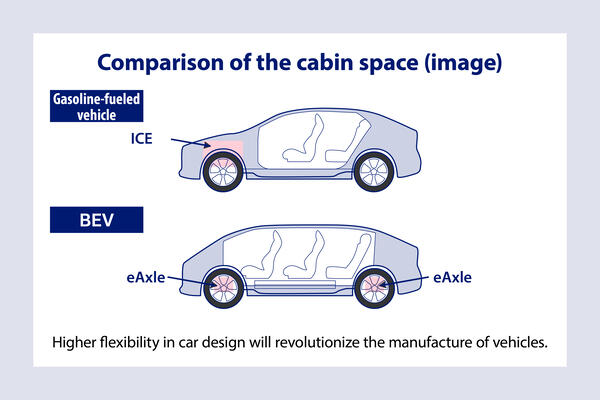 Comparison of the cabin space (image)

Gasoline-fueled vehicle

ICE

BEV

eAxle

eAxle

Higher flexibility in car design will revolutionize the manufacture of vehicles.